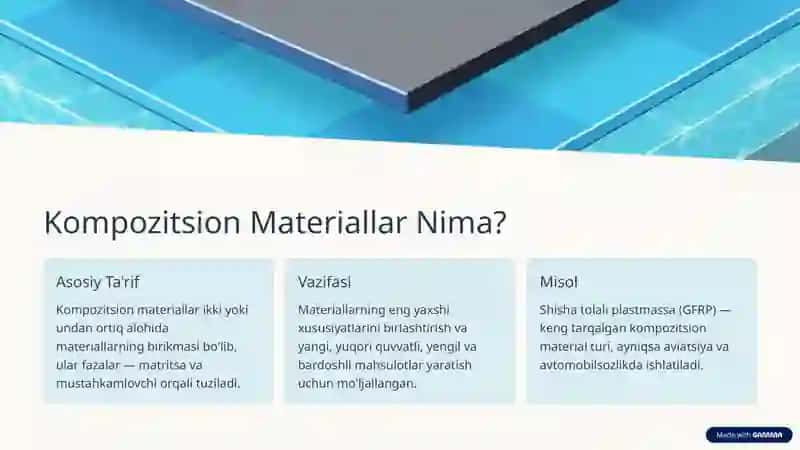 Kompozitsion Materiallar Nima?

Asosiy Ta'rif

Kompozitsion materiallar ikki yoki undan ortiq alohida materiallarning birikmasi bo'lib, ular fazalar — matritsa va mustahkamlovchi orqali tuziladi.

Vazifasi

Materiallarning eng yaxshi xususiyatlarini birlashtirish va yangi, yuqori quvvatli, yengil va bardoshli mahsulotlar yaratish uchun mo'ljallangan.

Misol

Shisha tolali plastmassa (GFRP) — keng tarqalgan kompozitsion material turi, ayniqsa aviatsiya va avtomobilsozlikda ishlatiladi.

Made with GAMMA